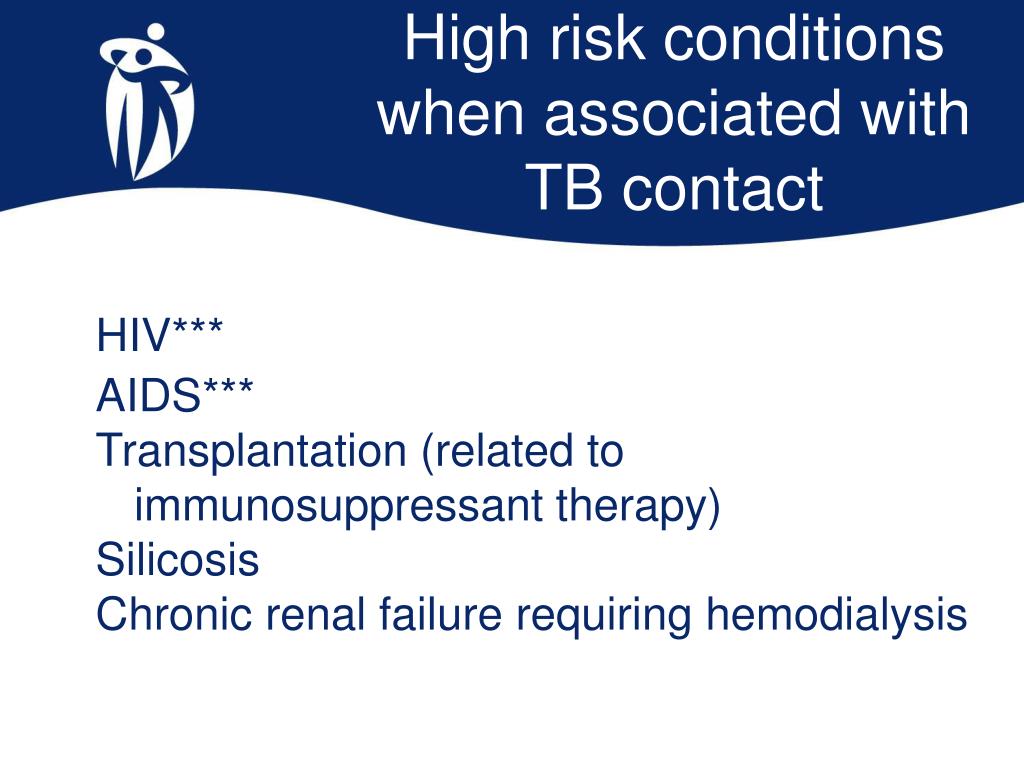 High risk conditions when associated with TB contact

HIV***
AIDS***
Transplantation (related to immunosuppressant therapy)
Silicosis
Chronic renal failure requiring hemodialysis